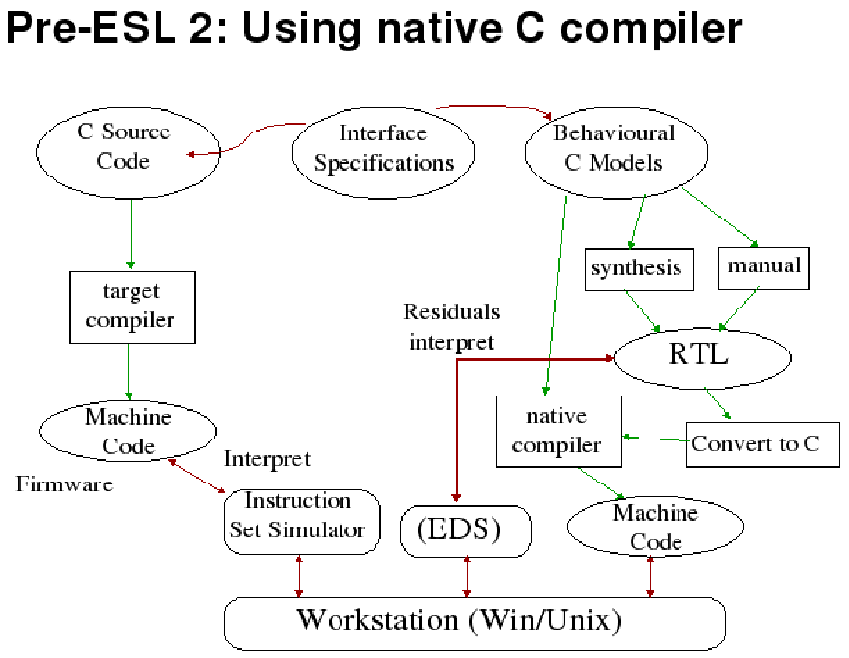 Pre-ESL 2: Using native C compiler

C Source Code

Interface Specifications

Behavioural C Models

target compiler

synthesis

manual

Residuals interpret

RTL

Machine Code

native compiler

Convert to C

Interpret

Firmware

Instruction Set Simulator

(EDS)

Machine Code

Workstation (Win/Unix)